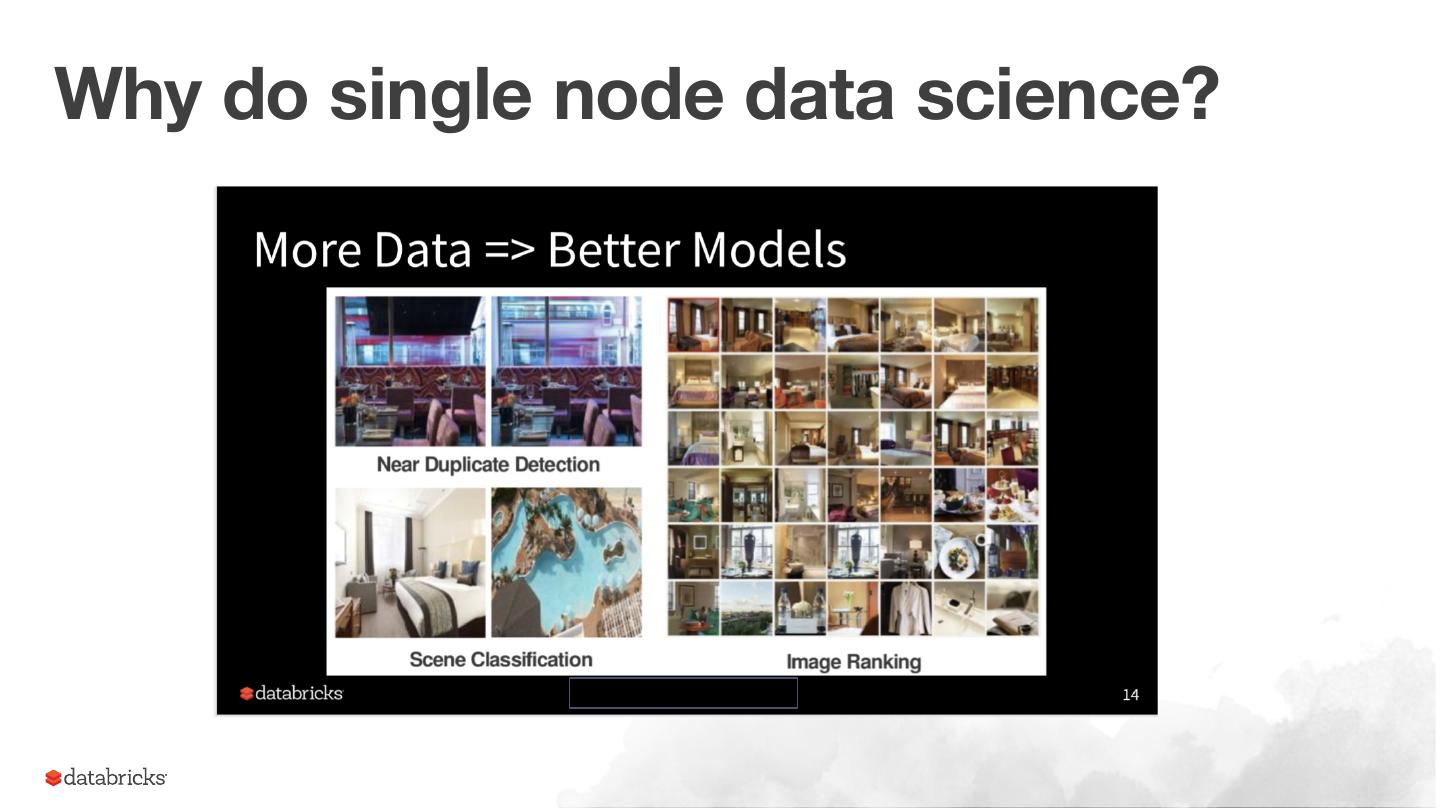 Why do single node data science?

More Data => Better Models

Near Duplicate Detection

Scene Classification

Image Ranking

databricks

14

databricks